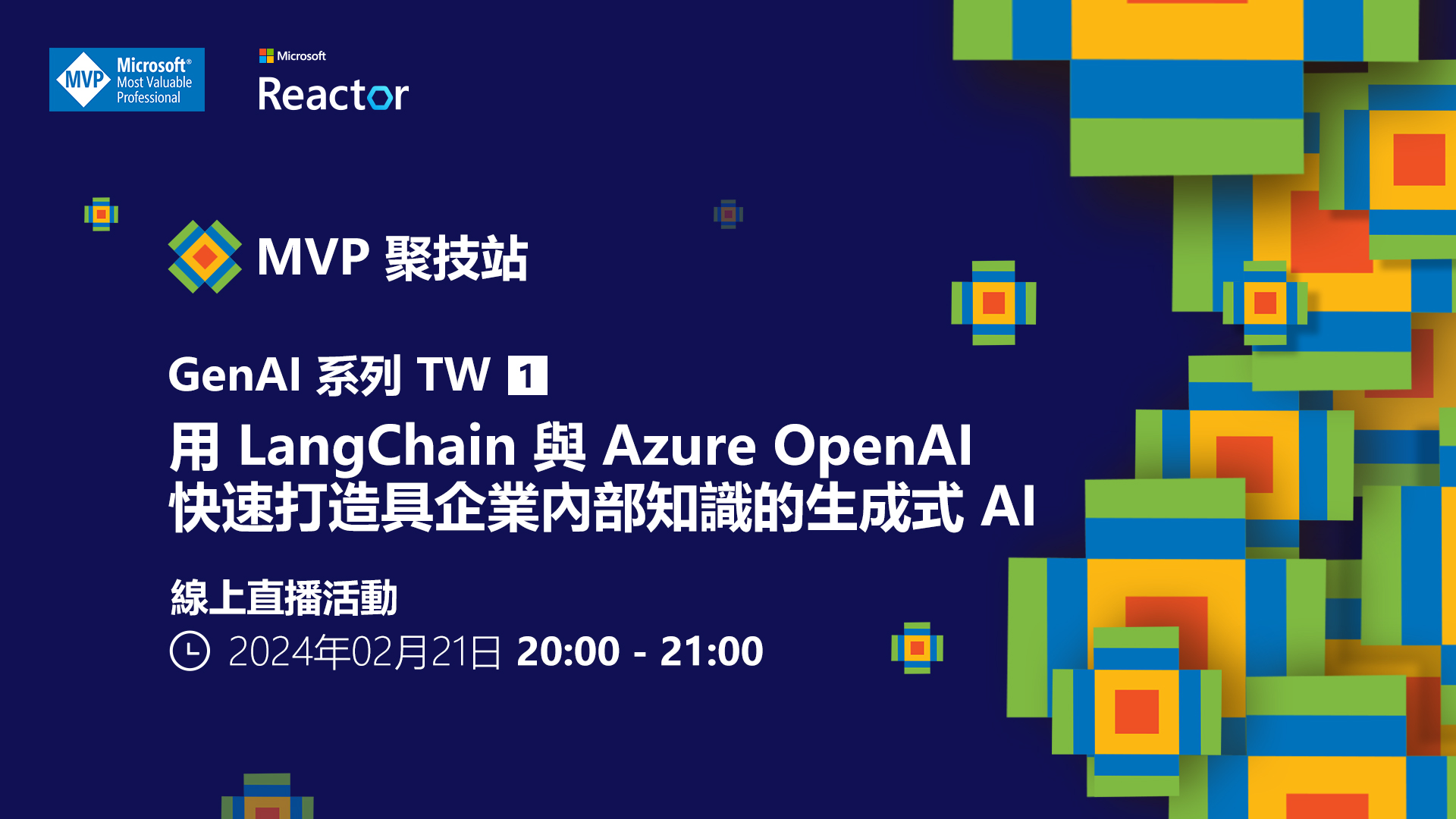 MVP Microsoft® Most Valuable Professional

Microsoft
Reactor

MVP 聚技站

GenAI 系列 TW 1

用 LangChain 與 Azure OpenAI 快速打造具企業內部知識的生成式 AI

線上直播活動

2024年02月21日 20:00 - 21:00